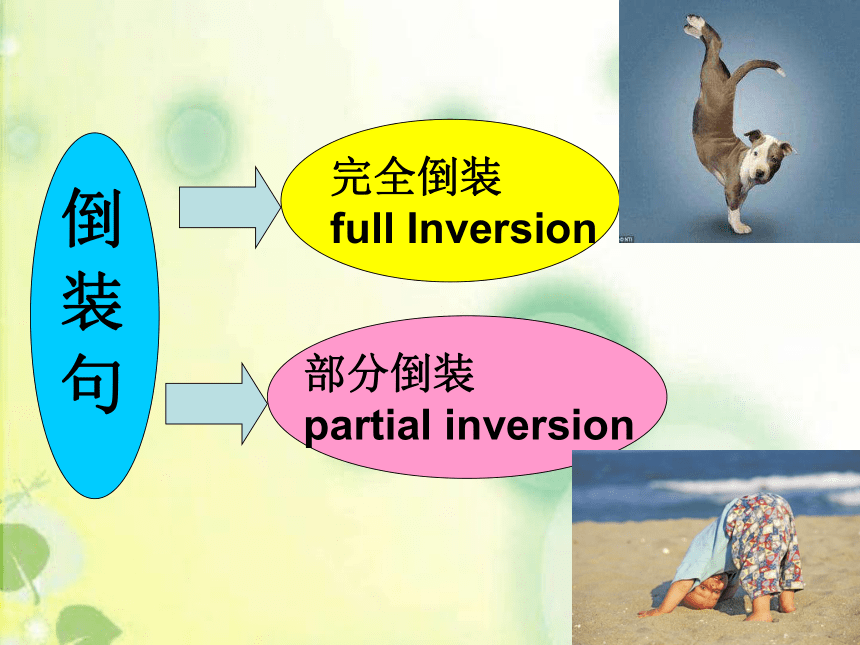 倒装句

完全倒装
full Inversion

部分倒装
partial inversion